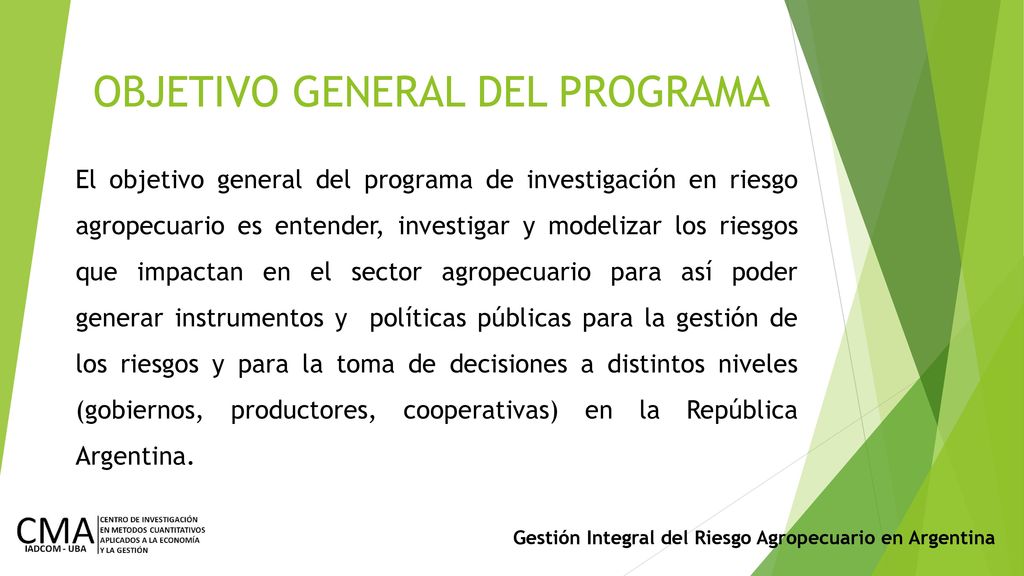 OBJETIVO GENERAL DEL PROGRAMA

El objetivo general del programa de investigación en riesgo agropecuario es entender, investigar y modelizar los riesgos que impactan en el sector agropecuario para así poder generar instrumentos y políticas públicas para la gestión de los riesgos y para la toma de decisiones a distintos niveles (gobiernos, productores, cooperativas) en la República Argentina.

CMA
IADCOM - UBA
CENTRO DE INVESTIGACIÓN EN METODOS CUANTITATIVOS APLICADOS A LA ECONOMÍA Y LA GESTIÓN

Gestión Integral del Riesgo Agropecuario en Argentina